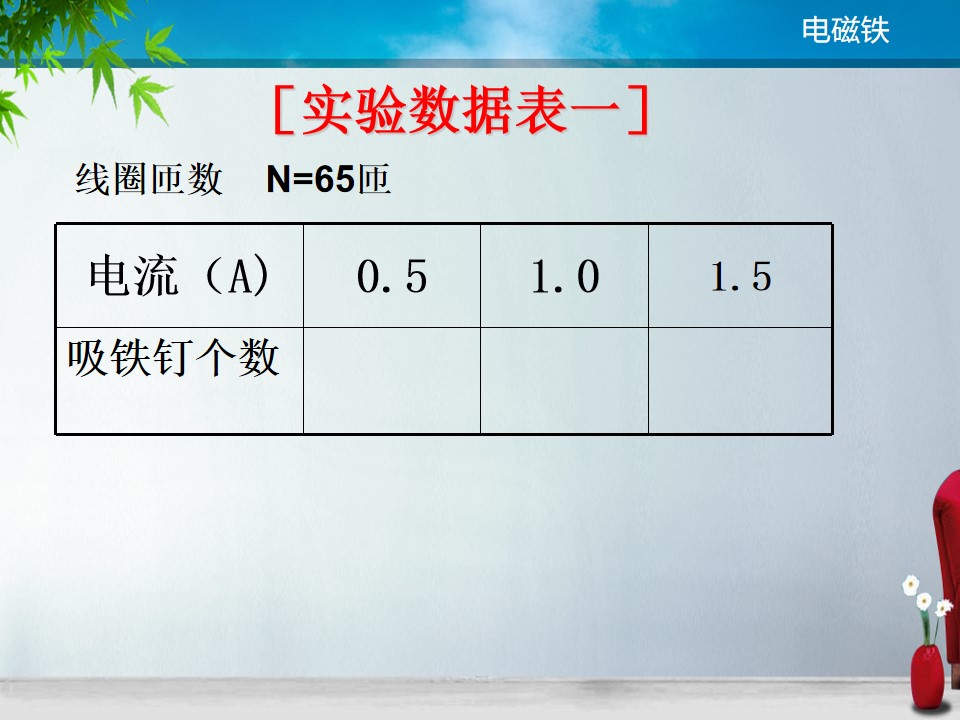 电磁铁

[实验数据表一]

线圈匝数 N=65匝

| 电流（A） | 0.5 | 1.0 | 1.5 |
|---|---|---|---|
| 吸铁钉个数 | | | |